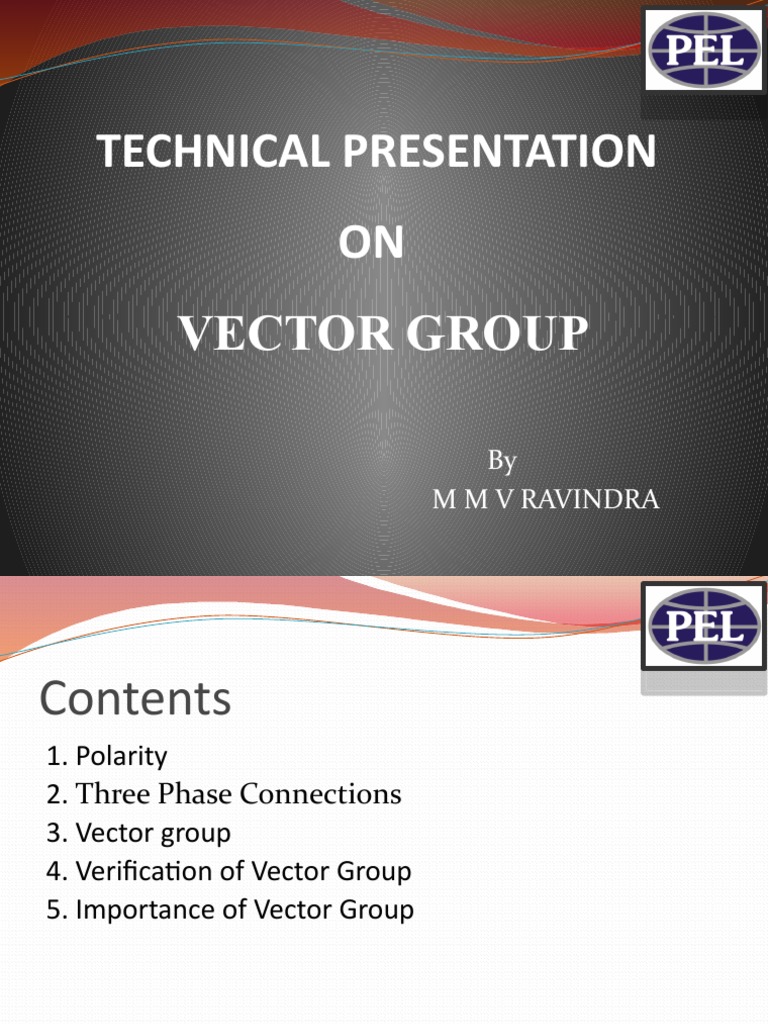 PEL

TECHNICAL PRESENTATION

ON

VECTOR GROUP

By
M M V RAVINDRA

PEL

Contents

1. Polarity
2. Three Phase Connections
3. Vector group
4. Verification of Vector Group
5. Importance of Vector Group